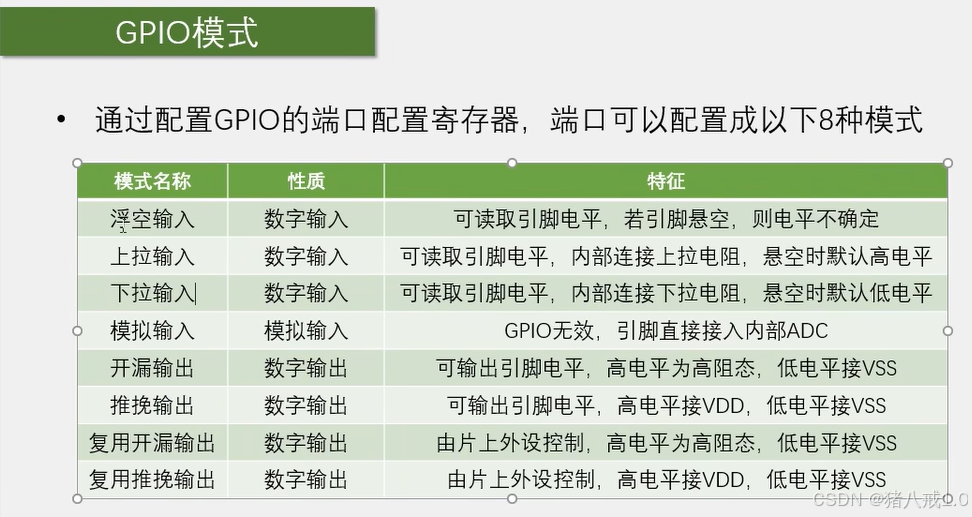 GPIO模式

• 通过配置GPIO的端口配置寄存器，端口可以配置成以下8种模式

| 模式名称 | 性质 | 特征 |
|---|---|---|
| 浮空输入 | 数字输入 | 可读取引脚电平，若引脚悬空，则电平不确定 |
| 上拉输入 | 数字输入 | 可读取引脚电平，内部连接上拉电阻，悬空时默认高电平 |
| 下拉输入 | 数字输入 | 可读取引脚电平，内部连接下拉电阻，悬空时默认低电平 |
| 模拟输入 | 模拟输入 | GPIO无效，引脚直接接入内部ADC |
| 开漏输出 | 数字输出 | 可输出引脚电平，高电平为高阻态，低电平接VSS |
| 推挽输出 | 数字输出 | 可输出引脚电平，高电平接VDD，低电平接VSS |
| 复用开漏输出 | 数字输出 | 由片上外设控制，高电平为高阻态，低电平接VSS |
| 复用推挽输出 | 数字输出 | 由片上外设控制，高电平接VDD，低电平接VSS |

CSDN @猪八戒1.0